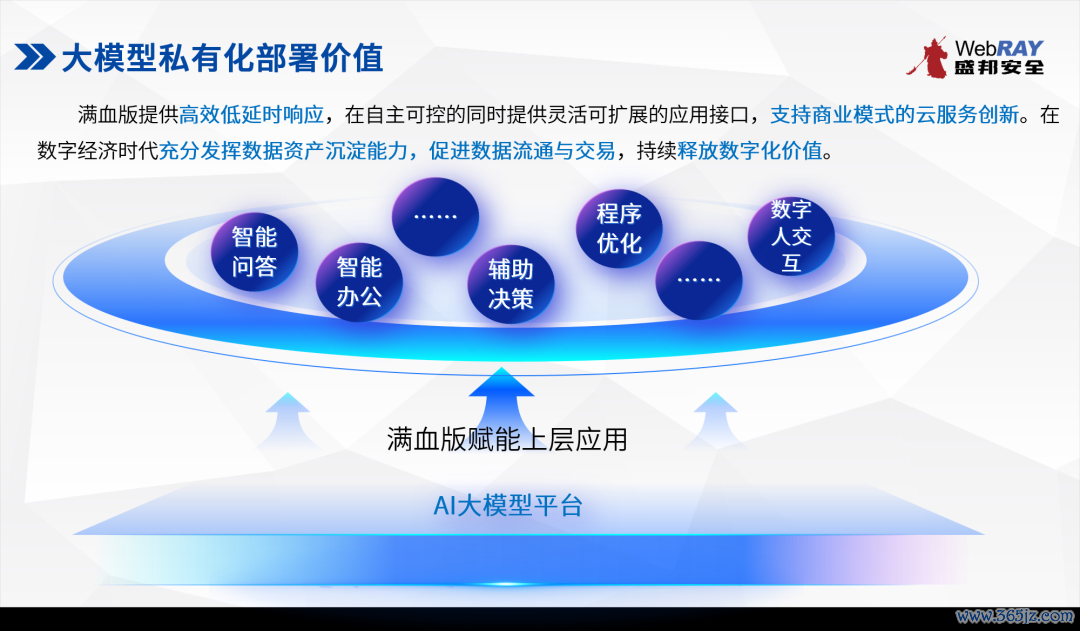 大模型私有化部署价值

WebRAY 盛邦安全

满血版提供高效低延时响应，在自主可控的同时提供灵活可扩展的应用接口，支持商业模式的云服务创新。在数字经济时代充分发挥数据资产沉淀能力，促进数据流通与交易，持续释放数字化价值。

智能问答

智能办公

……

辅助决策

程序优化

……

数字人交互

满血版赋能上层应用

AI大模型平台

www.365jz.com